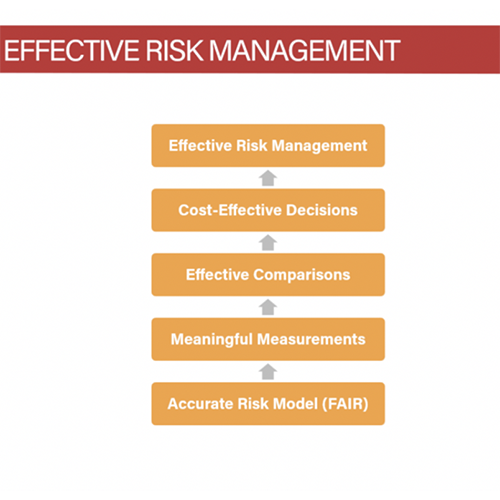 EFFECTIVE RISK MANAGEMENT

Effective Risk Management

Cost-Effective Decisions

Effective Comparisons

Meaningful Measurements

Accurate Risk Model (FAIR)